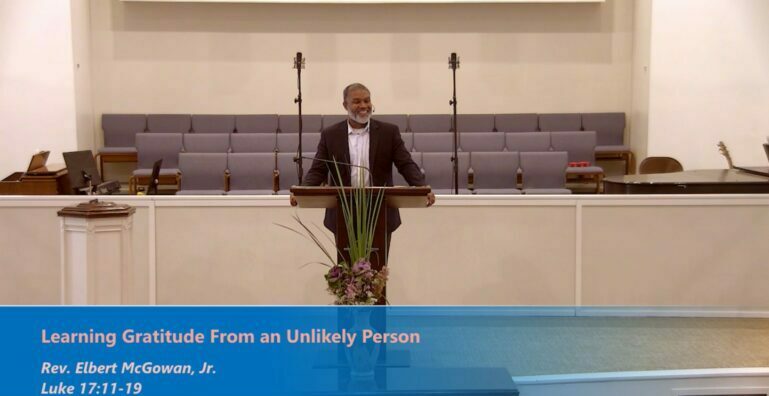 Learning Gratitude From an Unlikely Person

Rev. Elbert McGowan, Jr.
Luke 17:11-19